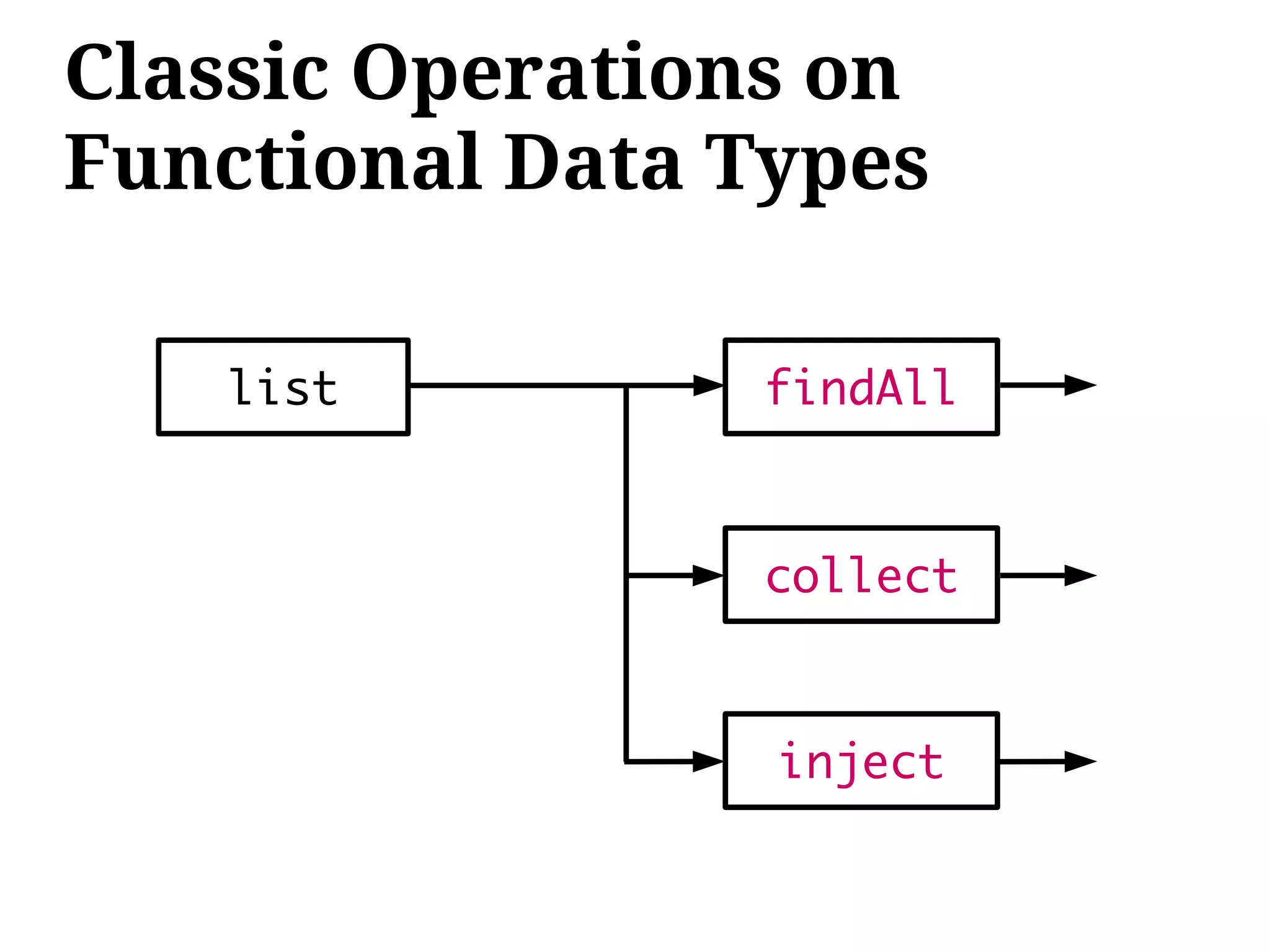 Classic Operations on Functional Data Types

list

findAll

collect

inject